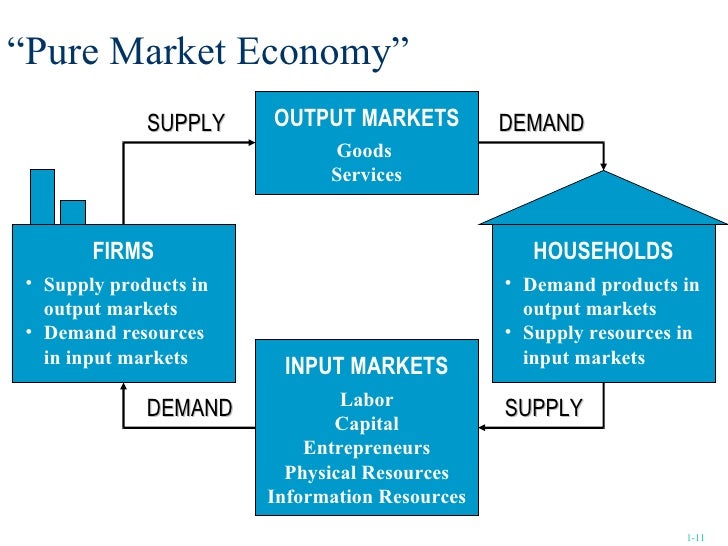 “Pure Market Economy”

SUPPLY

OUTPUT MARKETS
Goods
Services

DEMAND

FIRMS
• Supply products in output markets
• Demand resources in input markets

HOUSEHOLDS
• Demand products in output markets
• Supply resources in input markets

DEMAND

INPUT MARKETS
Labor
Capital
Entrepreneurs
Physical Resources
Information Resources

SUPPLY

1-11